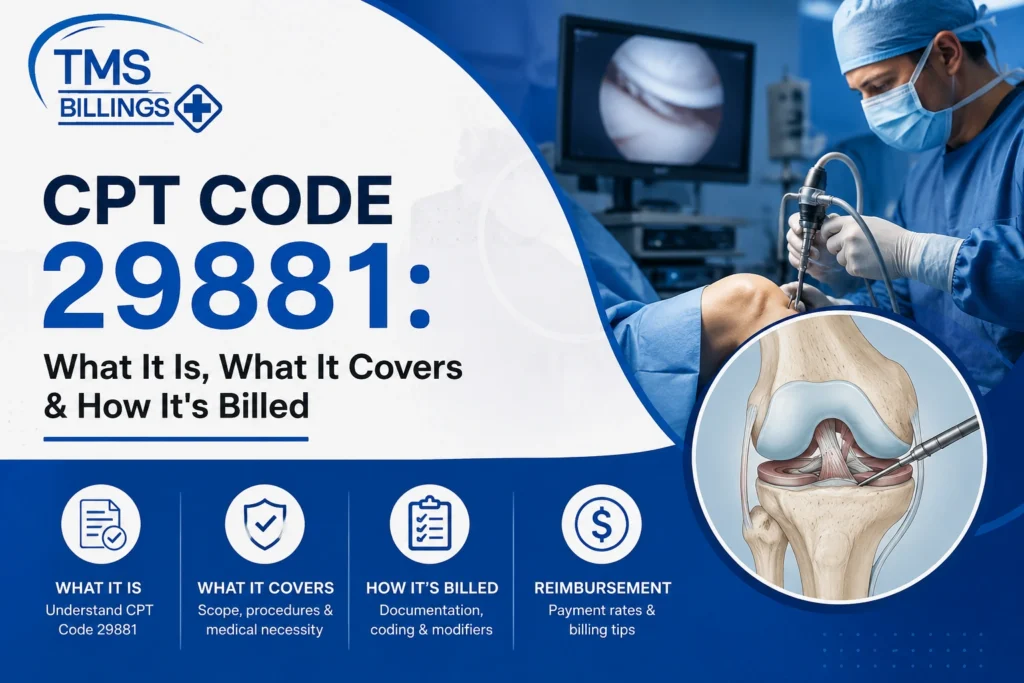 TMS BILLINGS

CPT CODE 29881:

What It Is, What It Covers & How It's Billed

WHAT IT IS
Understand CPT Code 29881

WHAT IT COVERS
Scope, procedures & medical necessity

HOW IT'S BILLED
Documentation, coding & modifiers

REIMBURSEMENT
Payment rates & billing tips